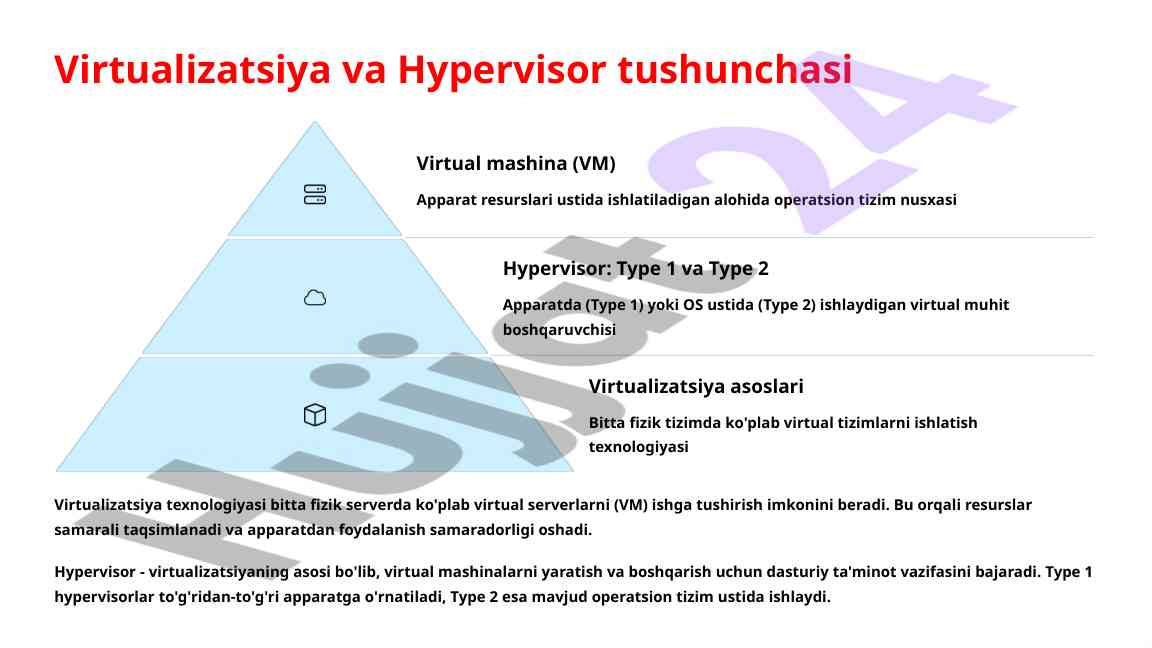 Virtualizatsiya va Hypervisor tushunchasi

Virtual mashina (VM)

Apparat resurslari ustida ishlatiladigan alohida operatsion tizim nusxasi

Hypervisor: Type 1 va Type 2

Apparatda (Type 1) yoki OS ustida (Type 2) ishlaydigan virtual muhit boshqaruvchisi

Virtualizatsiya asoslari

Bitta fizik tizimda ko'plab virtual tizimlarni ishlatish texnologiyasi

Virtualizatsiya texnologiyasi bitta fizik serverda ko'plab virtual serverlarni (VM) ishga tushirish imkonini beradi. Bu orqali resurslar samarali taqsimlanadi va apparatdan foydalanish samaradorligi oshadi.

Hypervisor - virtualizatsiyaning asosi bo'lib, virtual mashinalarni yaratish va boshqarish uchun dasturiy ta'minot vazifasini bajaradi. Type 1 hypervisorlar to'g'ridan-to'g'ri apparatga o'rnatiladi, Type 2 esa mavjud operatsion tizim ustida ishlaydi.

Hujjat24